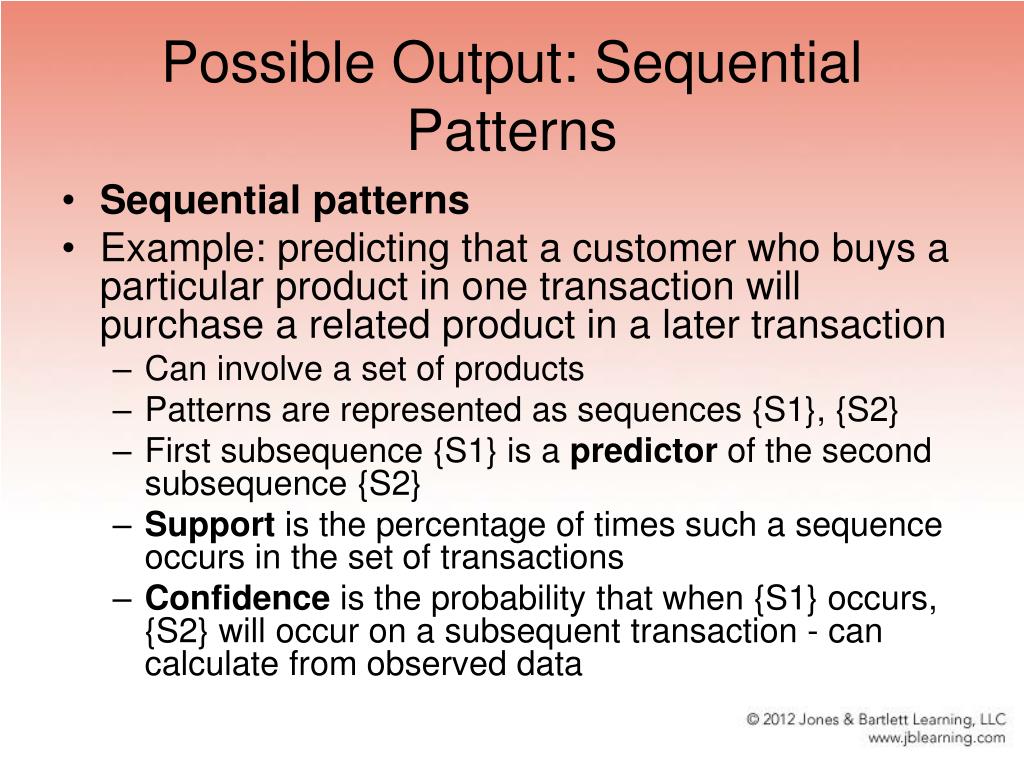 Possible Output: Sequential Patterns

• Sequential patterns
• Example: predicting that a customer who buys a particular product in one transaction will purchase a related product in a later transaction
– Can involve a set of products
– Patterns are represented as sequences {S1}, {S2}
– First subsequence {S1} is a predictor of the second subsequence {S2}
– Support is the percentage of times such a sequence occurs in the set of transactions
– Confidence is the probability that when {S1} occurs, {S2} will occur on a subsequent transaction - can calculate from observed data

© 2012 Jones & Bartlett Learning, LLC
www.jblearning.com